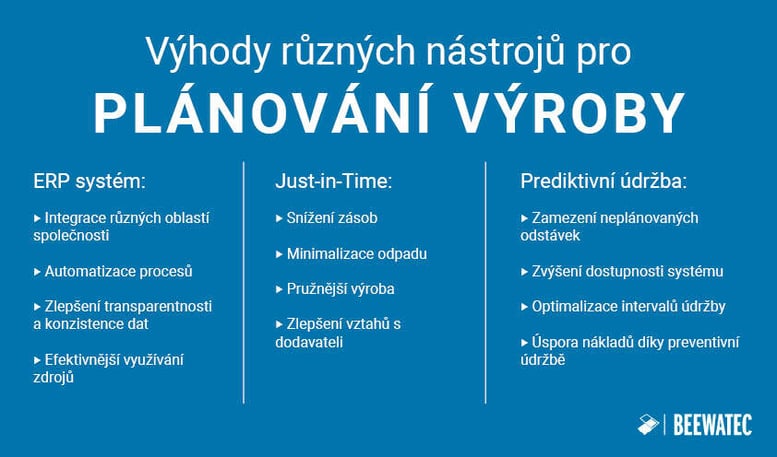 Výhody různých nástrojů pro
PLÁNOVÁNÍ VÝROBY

ERP systém:

▸ Integrace různých oblastí společnosti

▸ Automatizace procesů

▸ Zlepšení transparentnosti a konzistence dat

▸ Efektivnější využívání zdrojů

Just-in-Time:

▸ Snížení zásob

▸ Minimalizace odpadu

▸ Pružnější výroba

▸ Zlepšení vztahů s dodavateli

Prediktivní údržba:

▸ Zamezení neplánovaných odstávek

▸ Zvýšení dostupnosti systému

▸ Optimalizace intervalů údržby

▸ Úspora nákladů díky preventivní údržbě

BEEWATEC